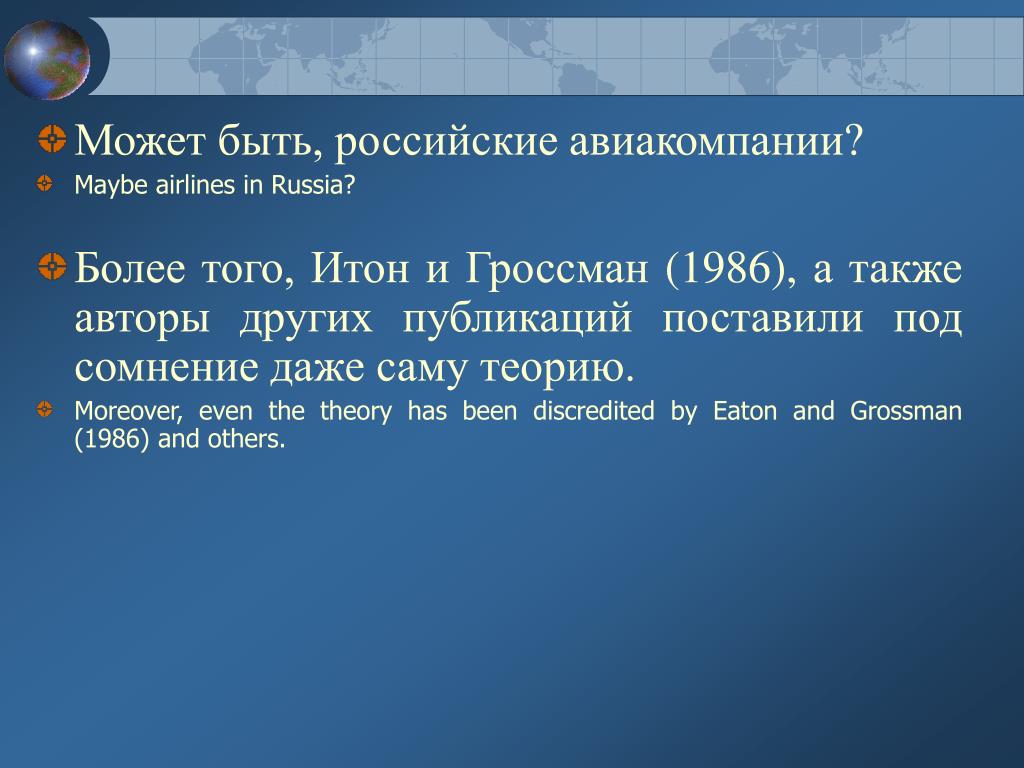 Может быть, российские авиакомпании?

Maybe airlines in Russia?

Более того, Итон и Гроссман (1986), а также авторы других публикаций поставили под сомнение даже саму теорию.

Moreover, even the theory has been discredited by Eaton and Grossman (1986) and others.